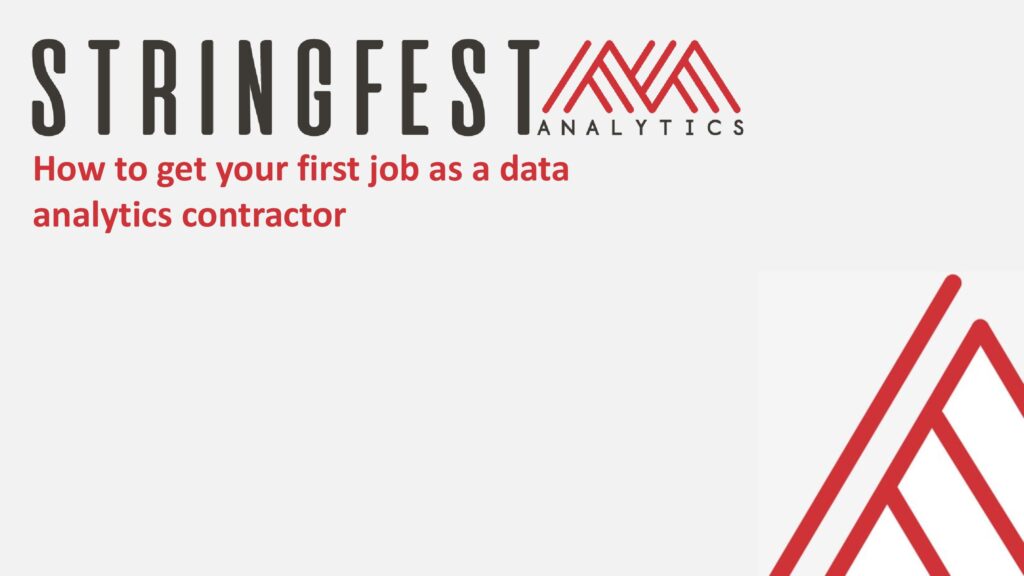 STRINGFEST
ANALYTICS

How to get your first job as a data analytics contractor